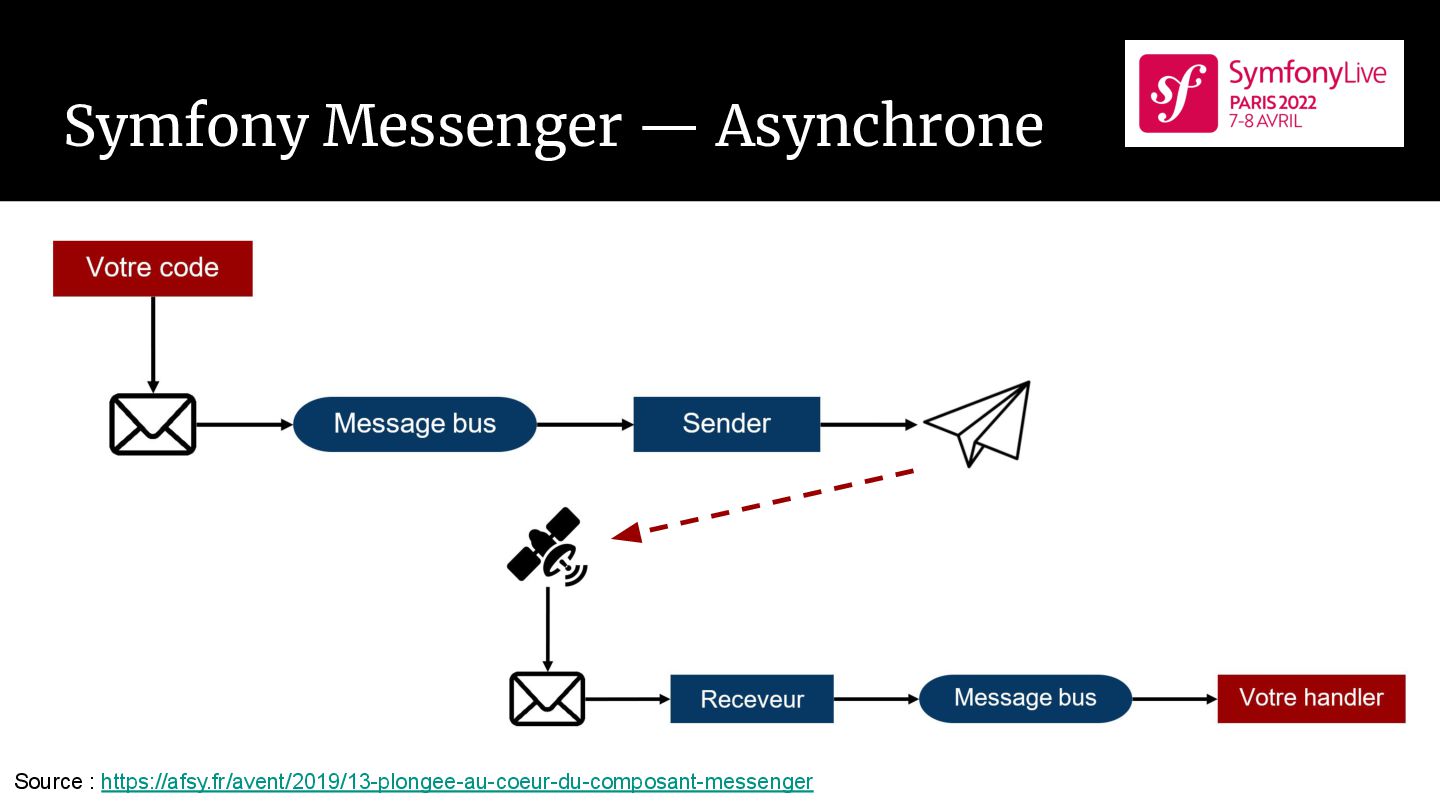 Symfony Messenger — Asynchrone

sf SymfonyLive PARIS 2022 7-8 AVRIL

Votre code

Message bus

Sender

Receveur

Message bus

Votre handler

Source : https://afsy.fr/avent/2019/13-plongee-au-coeur-du-composant-messenger